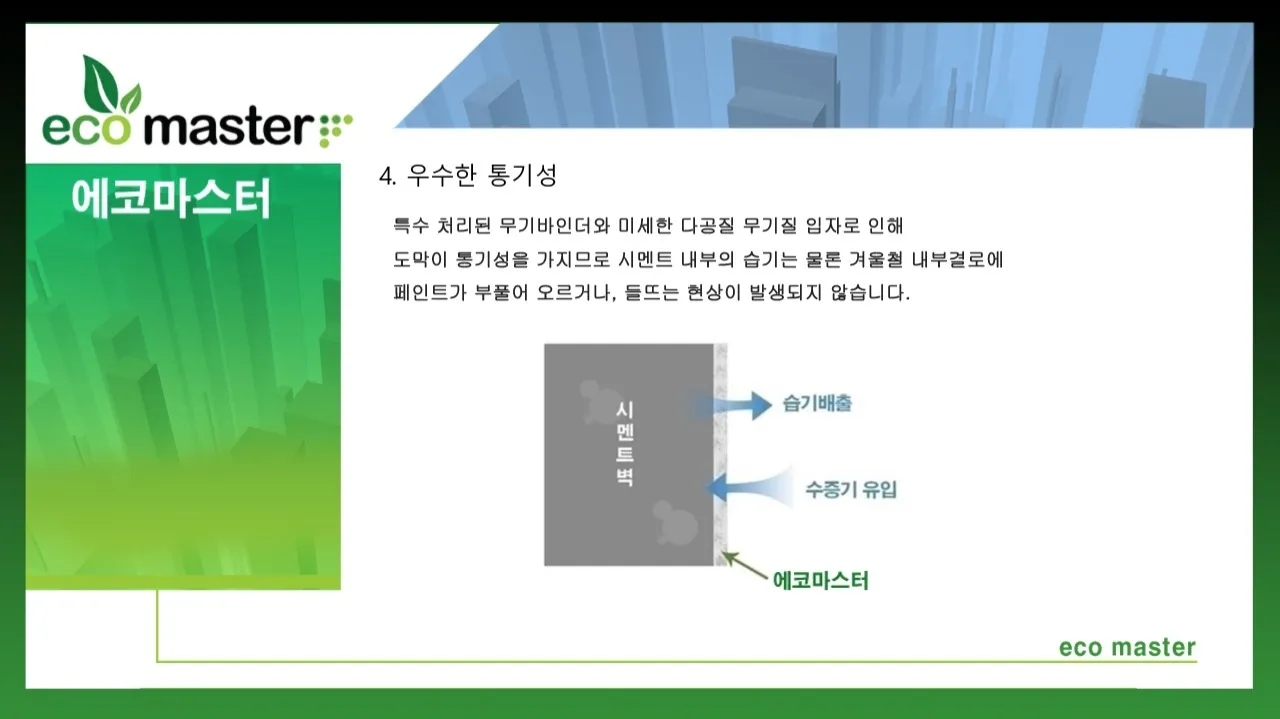 eco master

에코마스터

4. 우수한 통기성

특수 처리된 무기바인더와 미세한 다공질 무기질 입자로 인해
도막이 통기성을 가지므로 시멘트 내부의 습기는 물론 겨울철 내부결로에
페인트가 부풀어 오르거나, 들뜨는 현상이 발생되지 않습니다.

시멘트벽

습기배출

수증기 유입

에코마스터

eco master